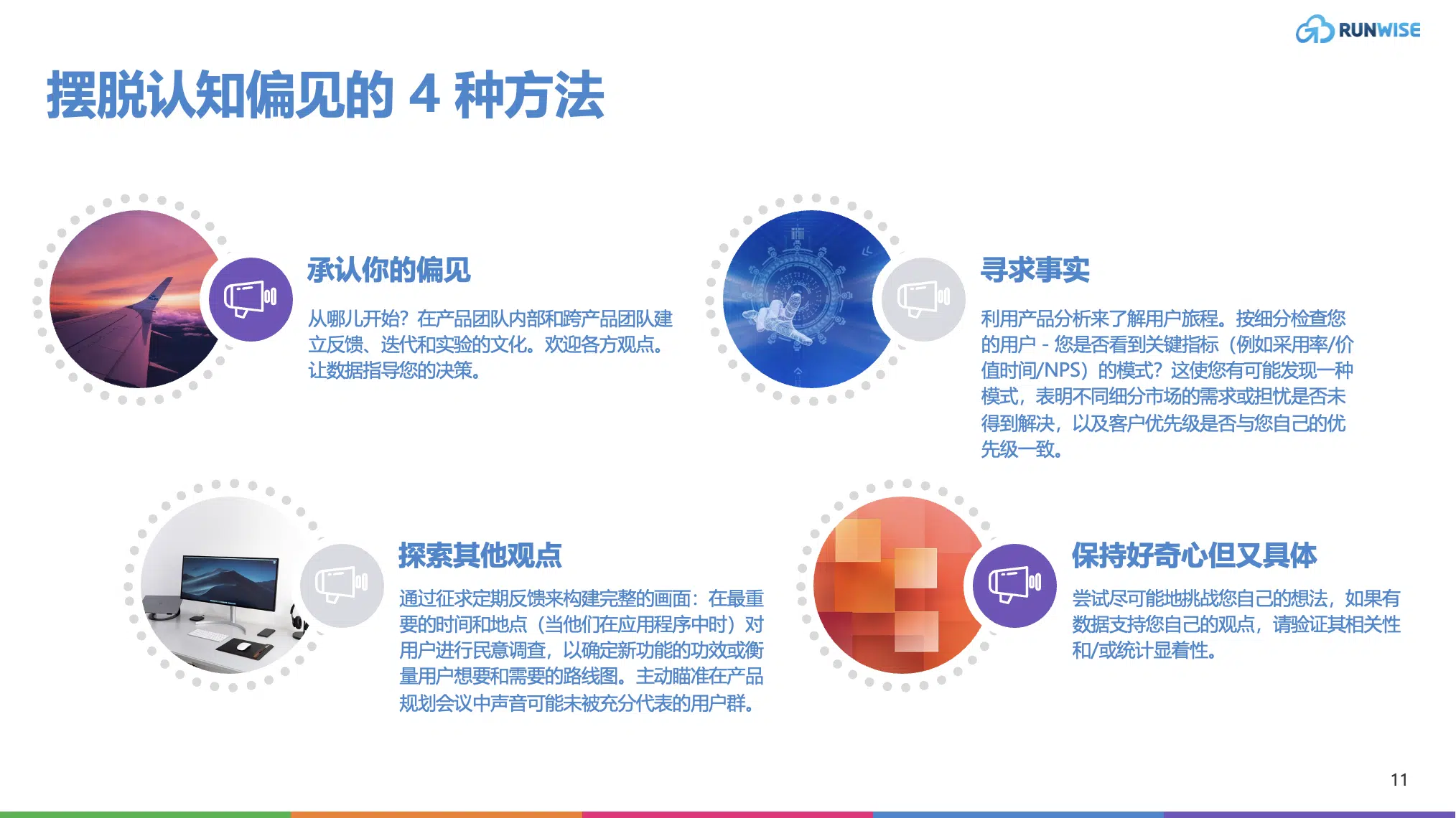 RUNWISE

摆脱认知偏见的 4 种方法

承认你的偏见

从哪儿开始？在产品团队内部和跨产品团队建立反馈、迭代和实验的文化。欢迎各方观点。让数据指导您的决策。

寻求事实

利用产品分析来了解用户旅程。按细分检查您的用户 - 您是否看到关键指标（例如采用率/价值时间/NPS）的模式？这使您有可能发现一种模式，表明不同细分市场的需求或担忧是否未得到解决，以及客户优先级是否与您自己的优先级一致。

探索其他观点

通过征求定期反馈来构建完整的画面：在最重要的时间和地点（当他们在应用程序中时）对用户进行民意调查，以确定新功能的功效或衡量用户想要和需要的路线图。主动瞄准在产品规划会议中声音可能未被充分代表的用户群。

保持好奇心但又具体

尝试尽可能地挑战您自己的想法，如果有数据支持您自己的观点，请验证其相关性和/或统计显着性。

11